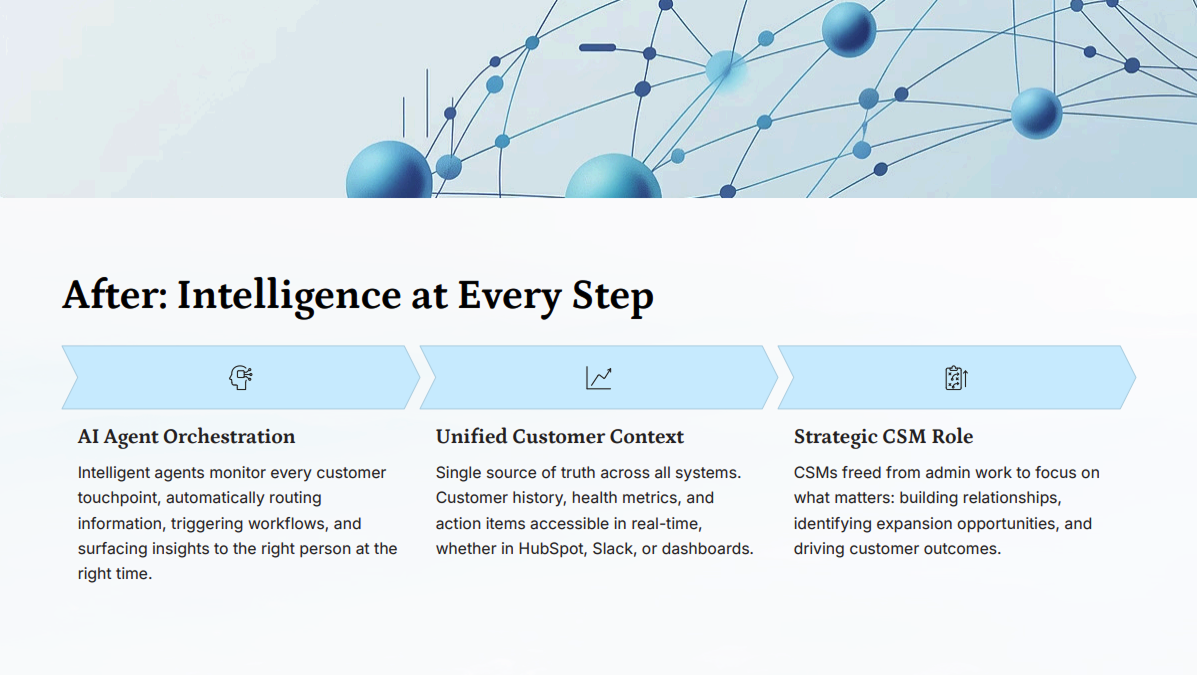 After: Intelligence at Every Step

AI Agent Orchestration

Intelligent agents monitor every customer touchpoint, automatically routing information, triggering workflows, and surfacing insights to the right person at the right time.

Unified Customer Context

Single source of truth across all systems. Customer history, health metrics, and action items accessible in real-time, whether in HubSpot, Slack, or dashboards.

Strategic CSM Role

CSMs freed from admin work to focus on what matters: building relationships, identifying expansion opportunities, and driving customer outcomes.